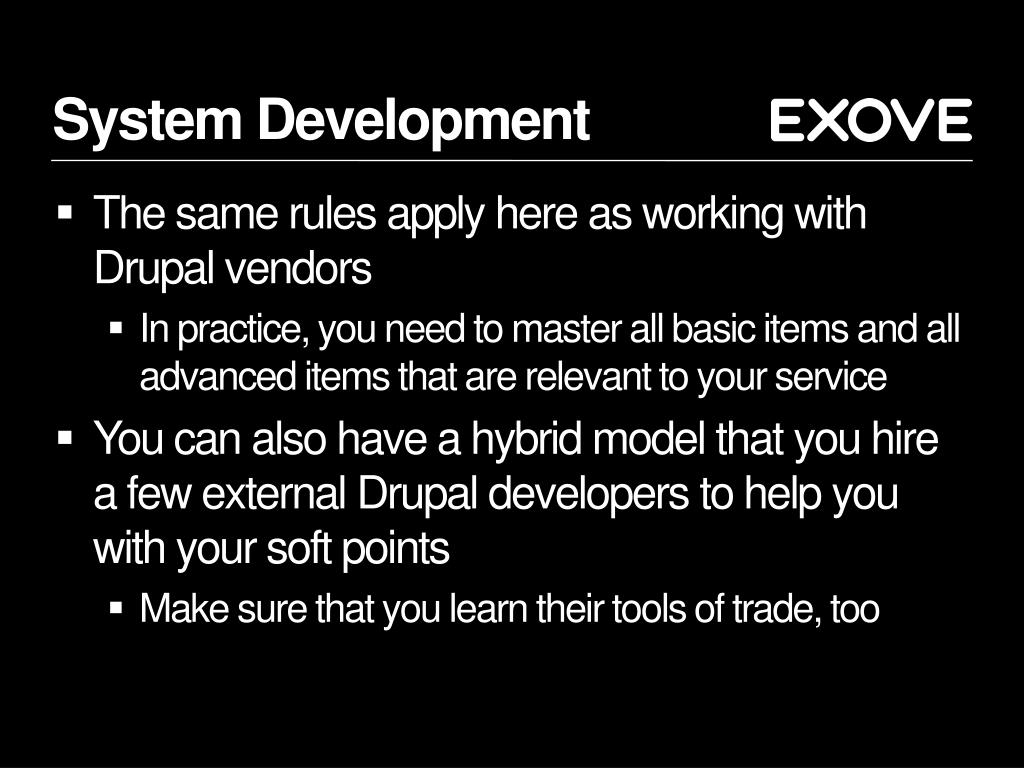 System Development

EXOVE

▪ The same rules apply here as working with Drupal vendors

▪ In practice, you need to master all basic items and all advanced items that are relevant to your service

▪ You can also have a hybrid model that you hire a few external Drupal developers to help you with your soft points

▪ Make sure that you learn their tools of trade, too